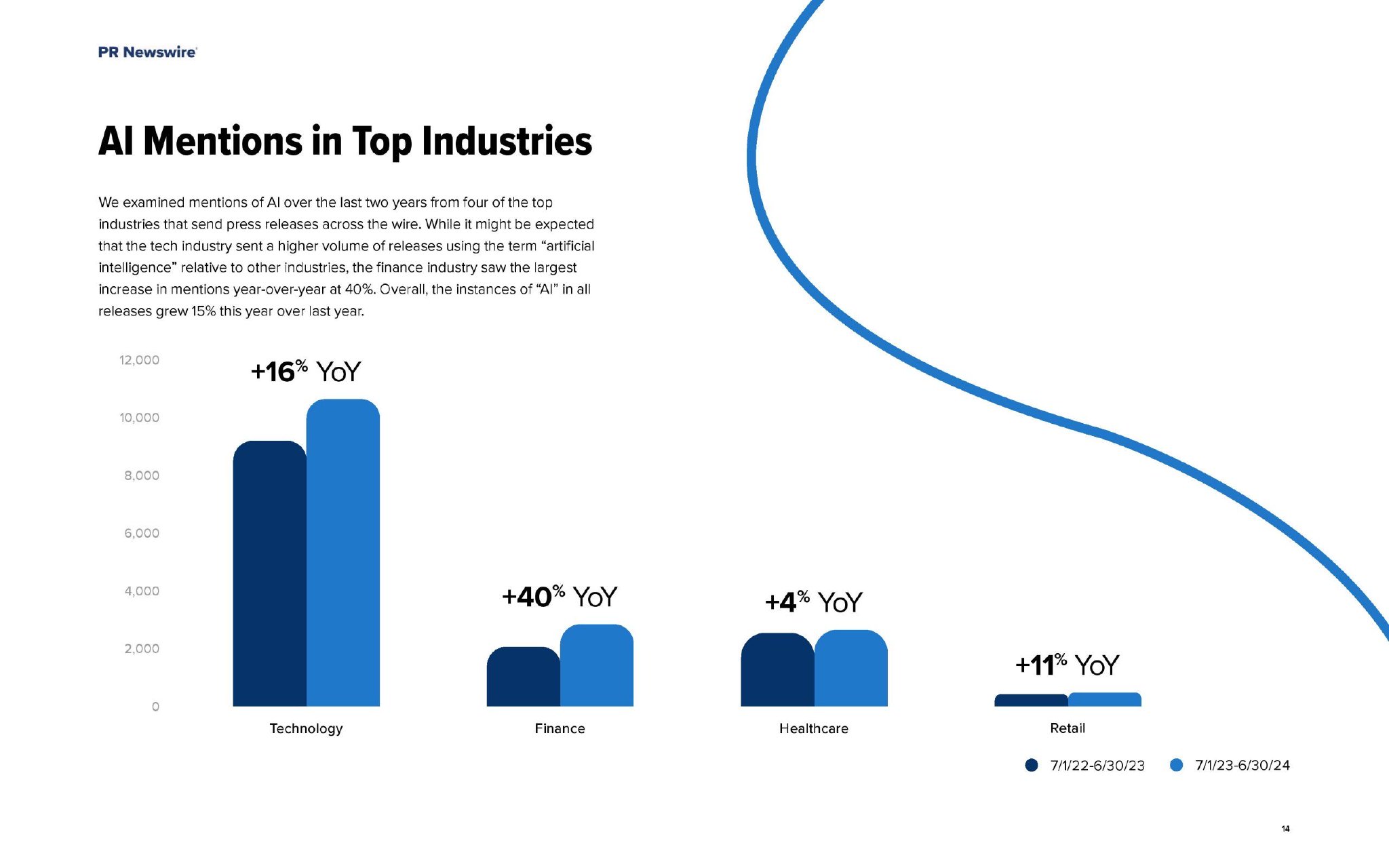 PR Newswire

AI Mentions in Top Industries

We examined mentions of AI over the last two years from four of the top industries that send press releases across the wire. While it might be expected that the tech industry sent a higher volume of releases using the term “artificial intelligence” relative to other industries, the finance industry saw the largest increase in mentions year-over-year at 40%. Overall, the instances of “AI” in all releases grew 15% this year over last year.

12,000
10,000
8,000
6,000
4,000
2,000
0

+16% YoY
+40% YoY
+4% YoY
+11% YoY

Technology
Finance
Healthcare
Retail

7/1/22-6/30/23
7/1/23-6/30/24

14